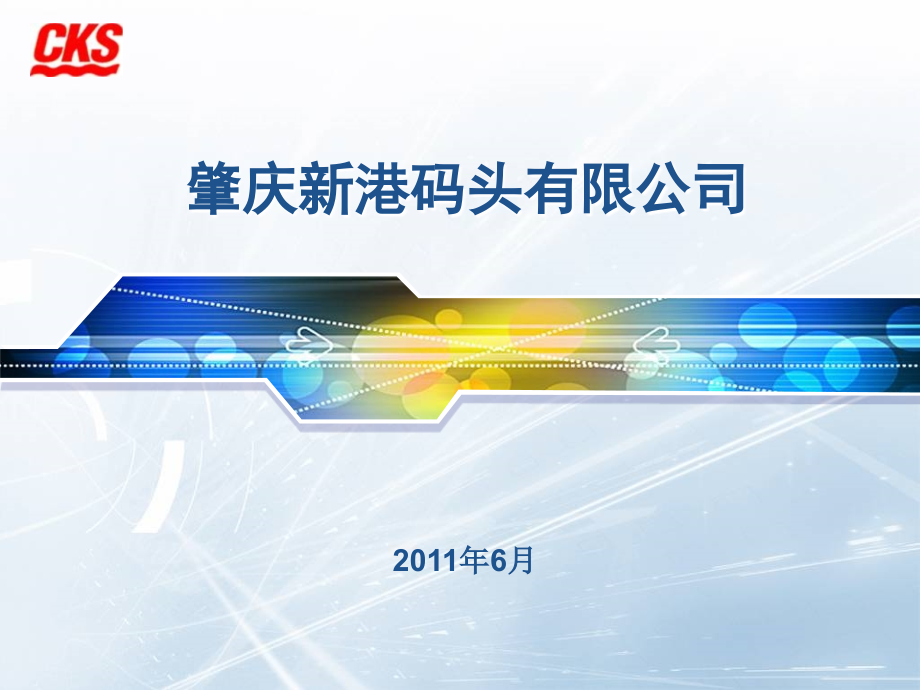 CKS

肇庆新港码头有限公司

2011年6月